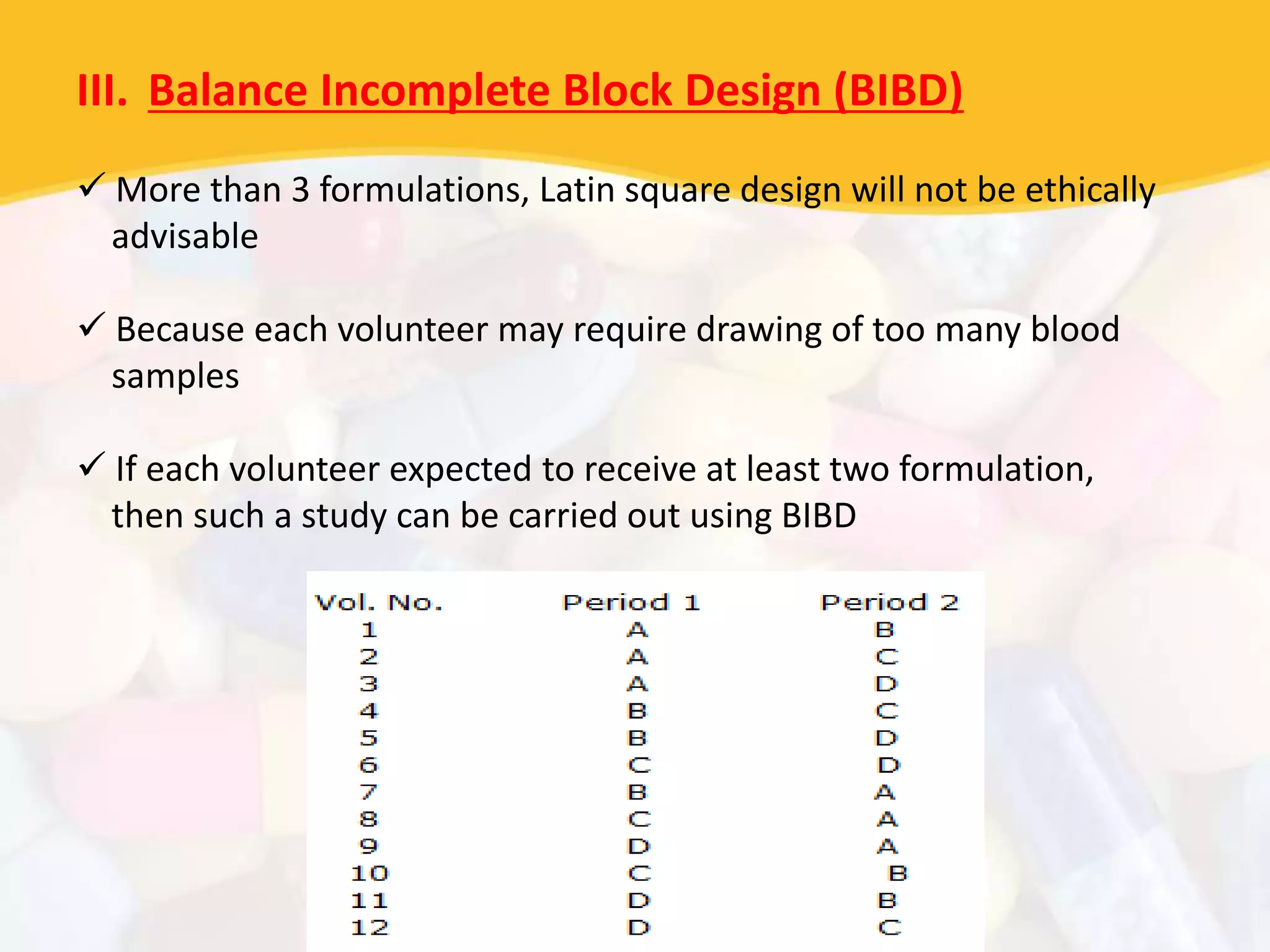 III. Balance Incomplete Block Design (BIBD)

✓ More than 3 formulations, Latin square design will not be ethically advisable

✓ Because each volunteer may require drawing of too many blood samples

✓ If each volunteer expected to receive at least two formulation, then such a study can be carried out using BIBD

| Vol. No. | Period 1 | Period 2 |
|---|---|---|
| 1 | A | B |
| 2 | A | C |
| 3 | A | D |
| 4 | B | C |
| 5 | B | D |
| 6 | C | D |
| 7 | B | A |
| 8 | C | A |
| 9 | D | A |
| 10 | C | B |
| 11 | D | B |
| 12 | D | C |